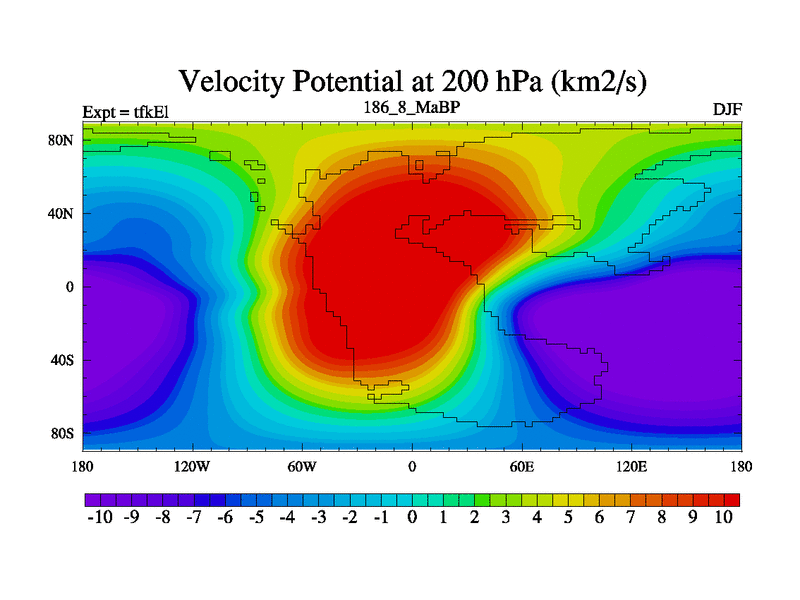 Velocity Potential at 200 hPa (km2/s)

Expt = tfkEl

186_8_MaBP

DJF

80N
40N
0
40S
80S

180 120W 60W 0 60E 120E 180

-10 -9 -8 -7 -6 -5 -4 -3 -2 -1 0 1 2 3 4 5 6 7 8 9 10